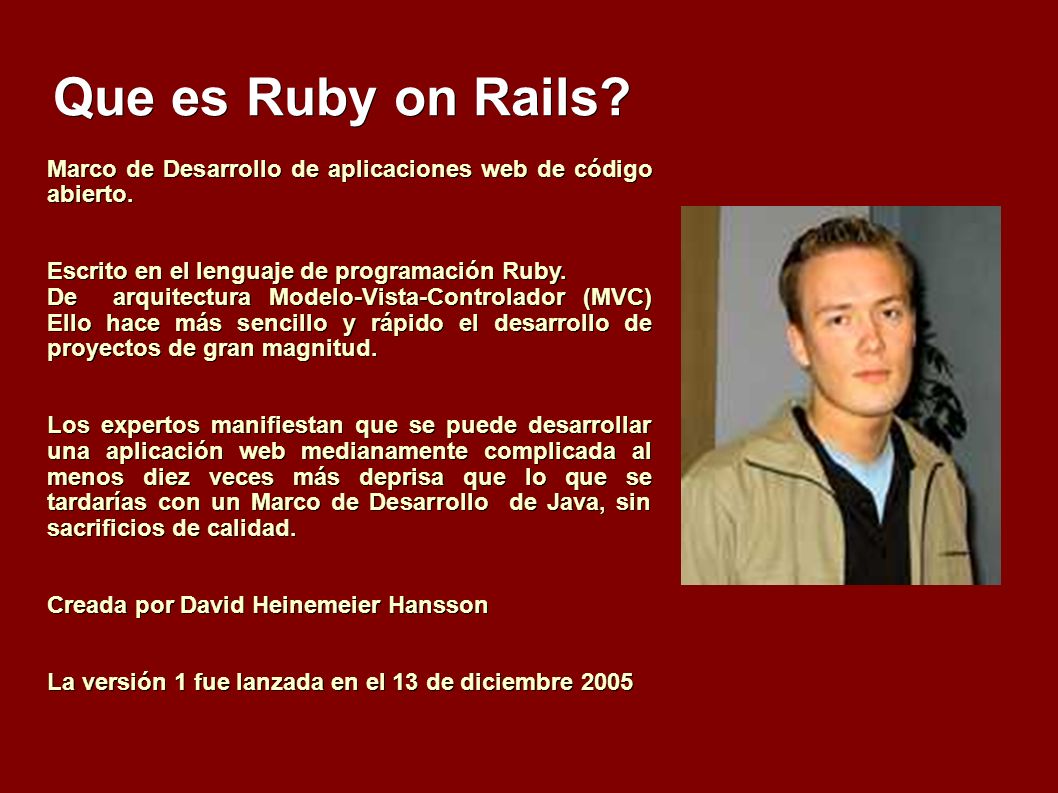 Que es Ruby on Rails?

Marco de Desarrollo de aplicaciones web de código abierto.

Escrito en el lenguaje de programación Ruby.
De arquitectura Modelo-Vista-Controlador (MVC) Ello hace más sencillo y rápido el desarrollo de proyectos de gran magnitud.

Los expertos manifiestan que se puede desarrollar una aplicación web medianamente complicada al menos diez veces más deprisa que lo que se tardarías con un Marco de Desarrollo de Java, sin sacrificios de calidad.

Creada por David Heinemeier Hansson

La versión 1 fue lanzada en el 13 de diciembre 2005